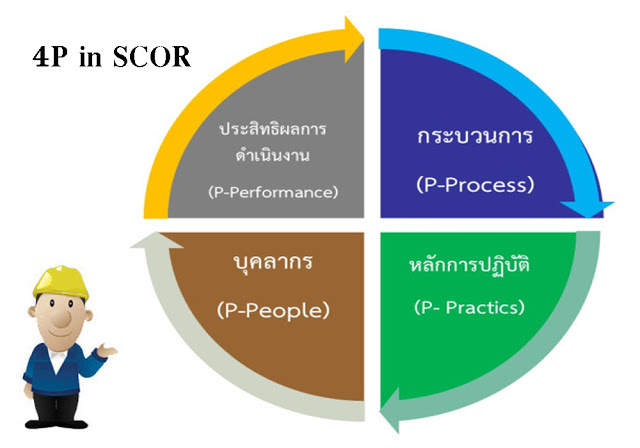 4P in SCOR

ประสิทธิผลการดำเนินงาน

(P-Performance)

กระบวนการ

(P-Process)

บุคลากร

(P-People)

หลักการปฏิบัติ

(P- Practics)